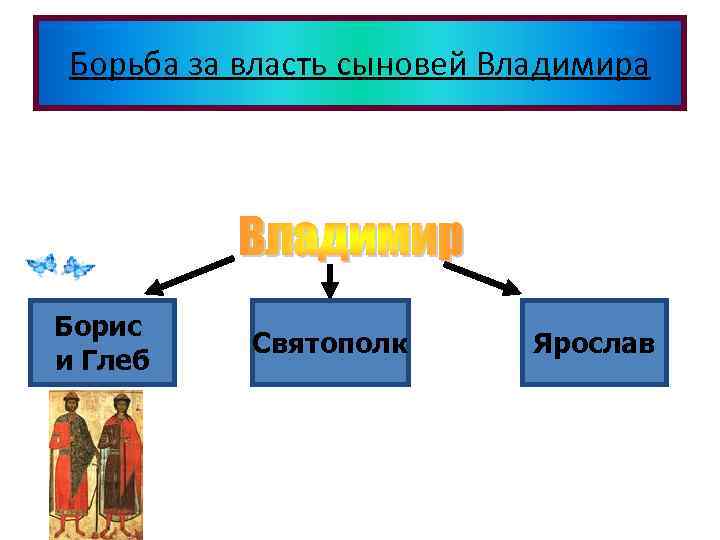 Борьба за власть сыновей Владимира

Владимир

Борис и Глеб

Святополк

Ярослав